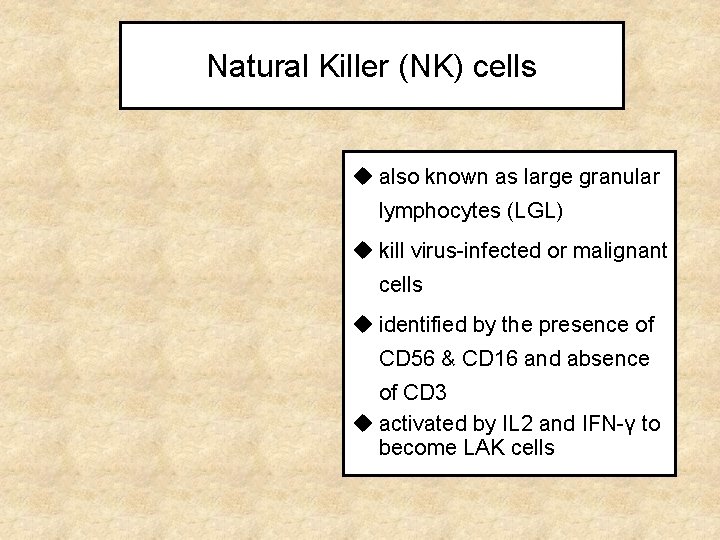 Natural Killer (NK) cells

◆ also known as large granular lymphocytes (LGL)

◆ kill virus-infected or malignant cells

◆ identified by the presence of CD56 & CD16 and absence of CD3

◆ activated by IL2 and IFN-γ to become LAK cells